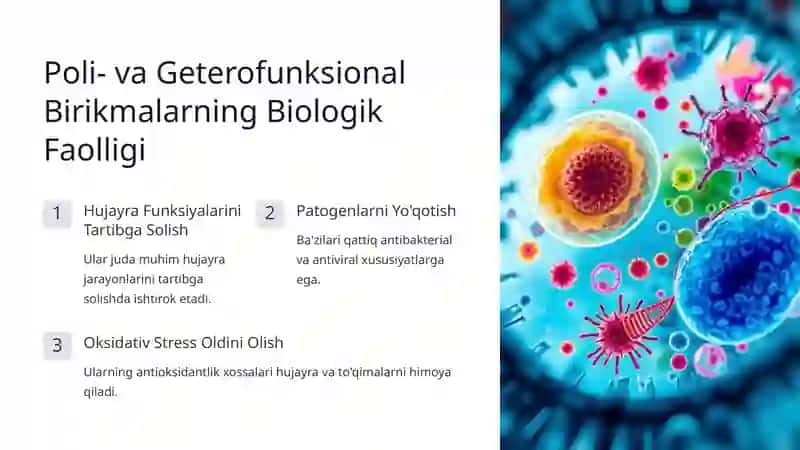 Poli- va Geterofunksional Birikmalarning Biologik Faolligi

1

Hujayra Funksiyalarini Tartibga Solish

Ular juda muhim hujayra jarayonlarini tartibga solishda ishtirok etadi.

2

Patogenlarni Yo'qotish

Ba'zilari qattiq antibakterial va antiviral xususiyatlarga ega.

3

Oksidativ Stress Oldini Olish

Ularning antioksidantlik xossalari hujayra va to'qimalarni himoya qiladi.